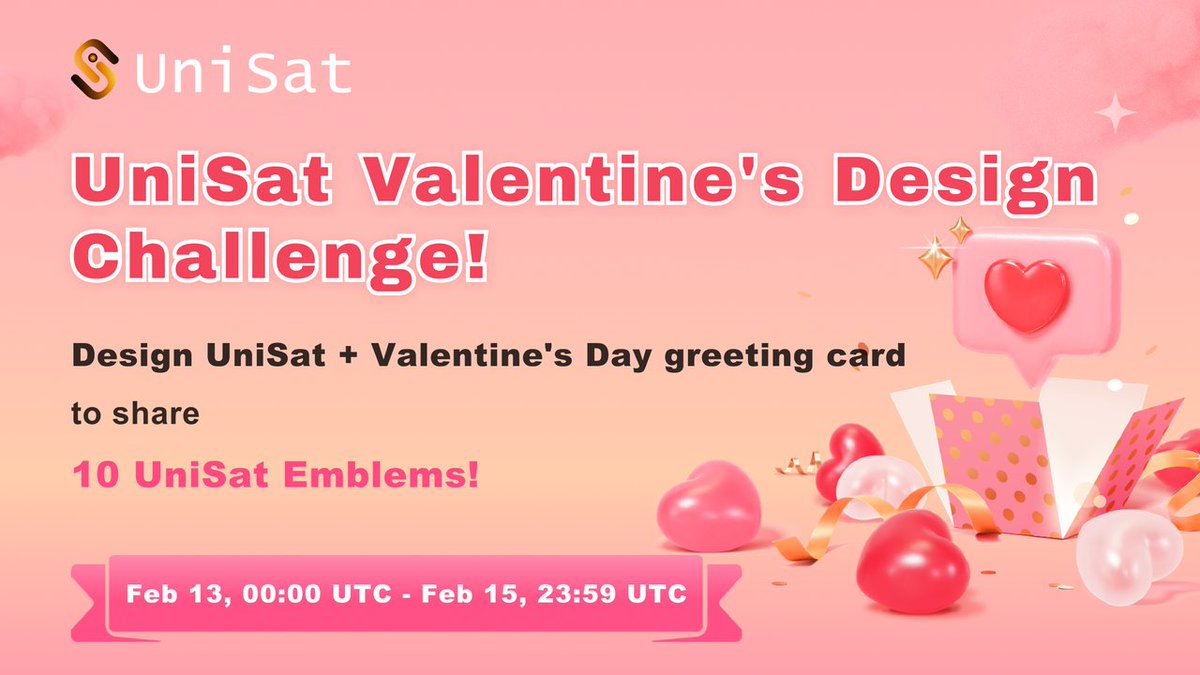 UniSat

UniSat Valentine's Design Challenge!

Design UniSat + Valentine's Day greeting card

to share

10 UniSat Emblems!

Feb 13, 00:00 UTC - Feb 15, 23:59 UTC